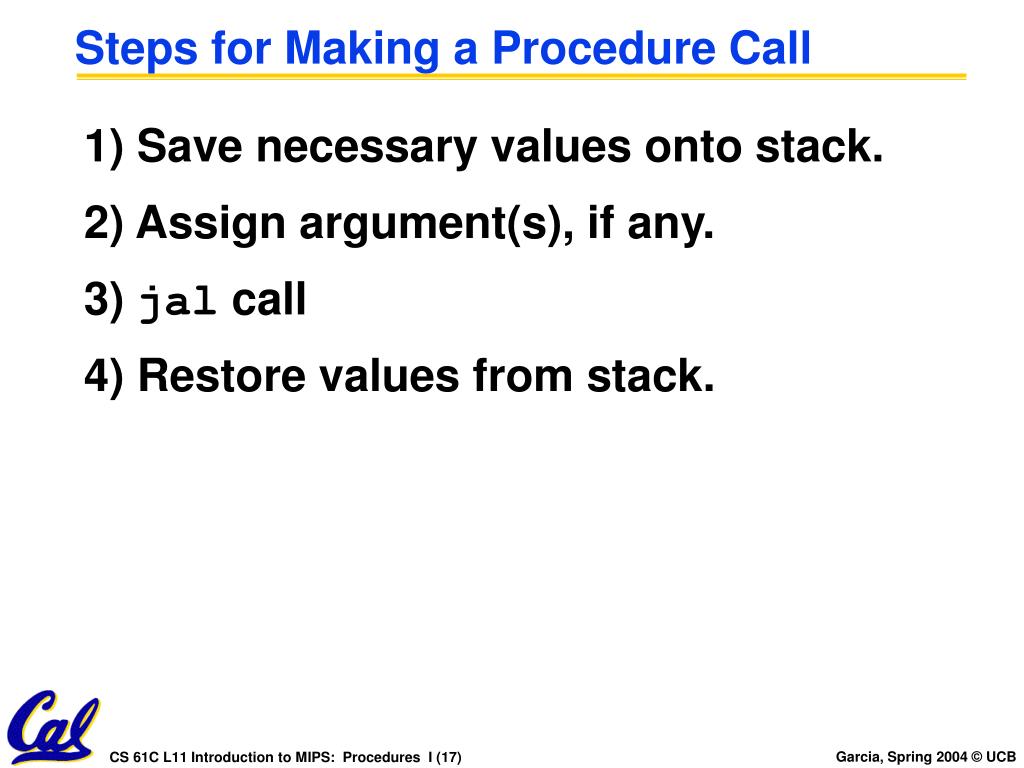 Steps for Making a Procedure Call

1) Save necessary values onto stack.

2) Assign argument(s), if any.

3) jal call

4) Restore values from stack.

Cal

CS 61C L11 Introduction to MIPS: Procedures I (17)

Garcia, Spring 2004 © UCB